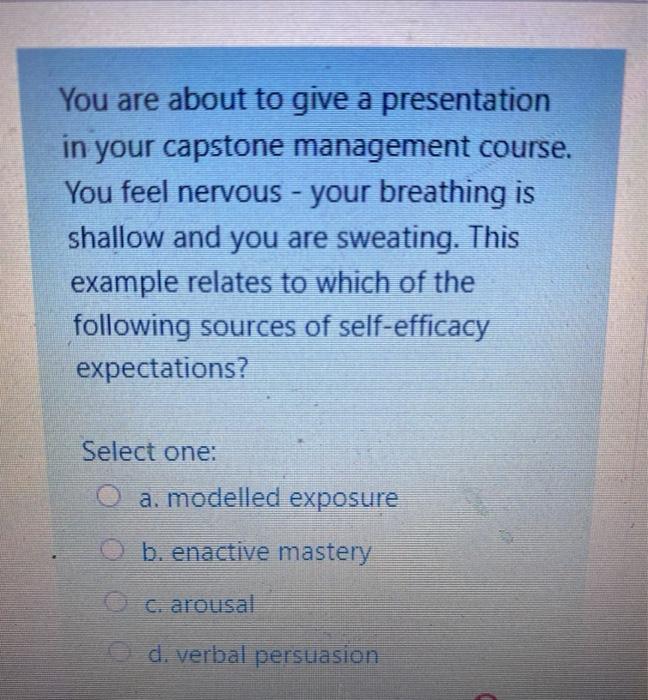 You are about to give a presentation in your capstone management course. You feel nervous - your breathing is shallow and you are sweating. This example relates to which of the following sources of self-efficacy expectations?

Select one:

a. modelled exposure

b. enactive mastery

c. arousal

d. verbal persuasion